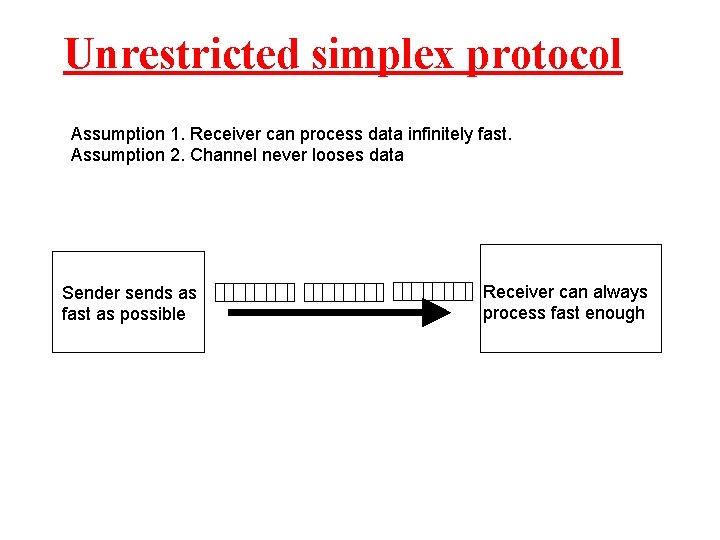 Unrestricted simplex protocol

Assumption 1. Receiver can process data infinitely fast.
Assumption 2. Channel never looses data

Sender sends as fast as possible

Receiver can always process fast enough